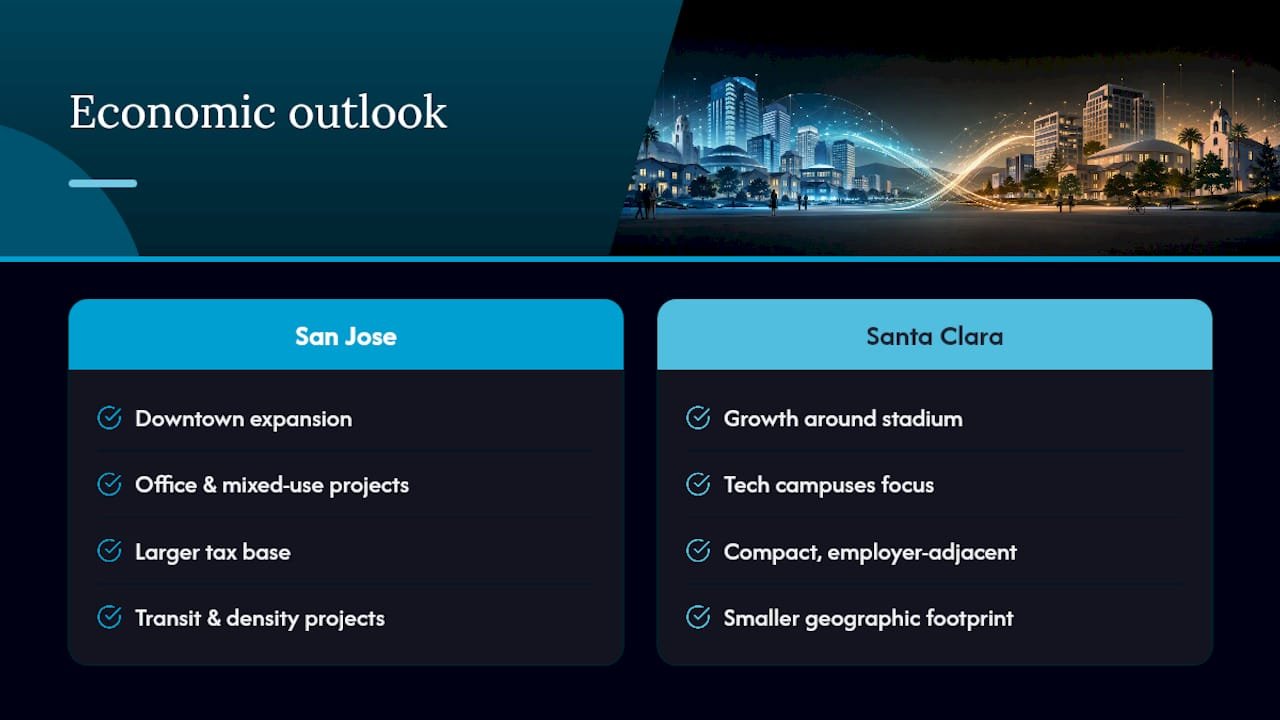 Economic outlook

San Jose

Downtown expansion

Office & mixed-use projects

Larger tax base

Transit & density projects

Santa Clara

Growth around stadium

Tech campuses focus

Compact, employer-adjacent

Smaller geographic footprint